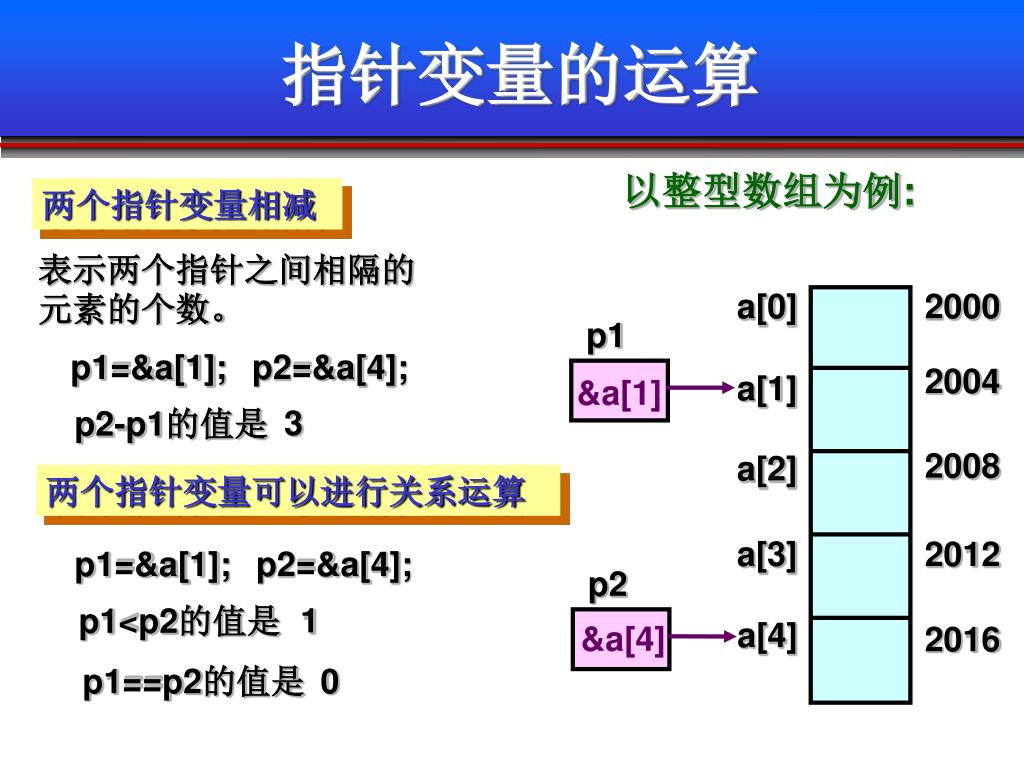 指针变量的运算

两个指针变量相减

表示两个指针之间相隔的元素的个数。

p1=&a[1]; p2=&a[4];

p2-p1的值是 3

两个指针变量可以进行关系运算

p1=&a[1]; p2=&a[4];

p1<p2的值是 1

p1==p2的值是 0

以整型数组为例:

p1

&a[1]

p2

&a[4]

a[0]
a[1]
a[2]
a[3]
a[4]

2000
2004
2008
2012
2016